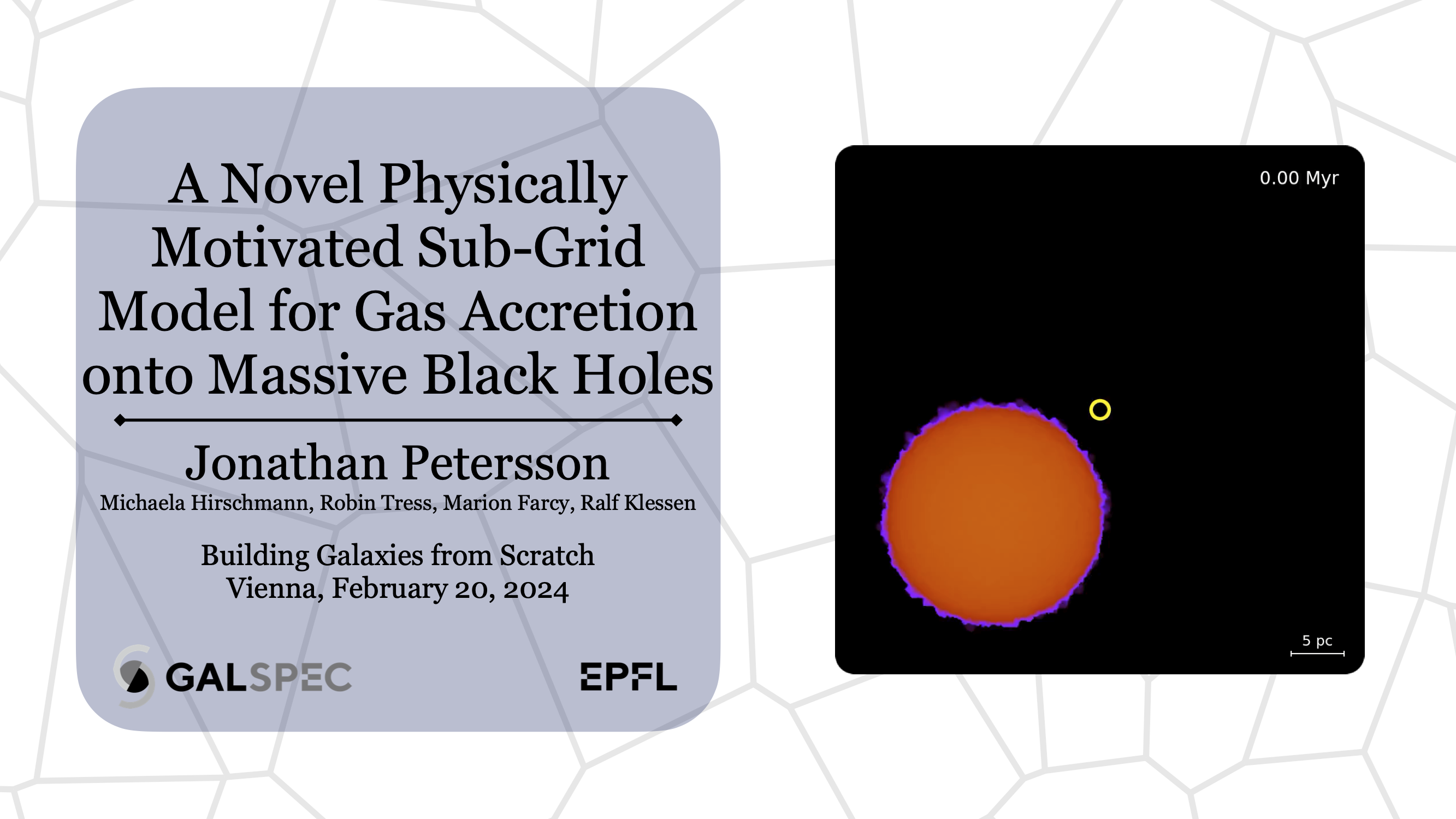 A Novel Physically Motivated Sub-Grid Model for Gas Accretion onto Massive Black Holes

Jonathan Petersson

Michaela Hirschmann, Robin Tress, Marion Farcy, Ralf Klessen

Building Galaxies from Scratch
Vienna, February 20, 2024

GALSPEC

EPFL

0.00 Myr

5 pc